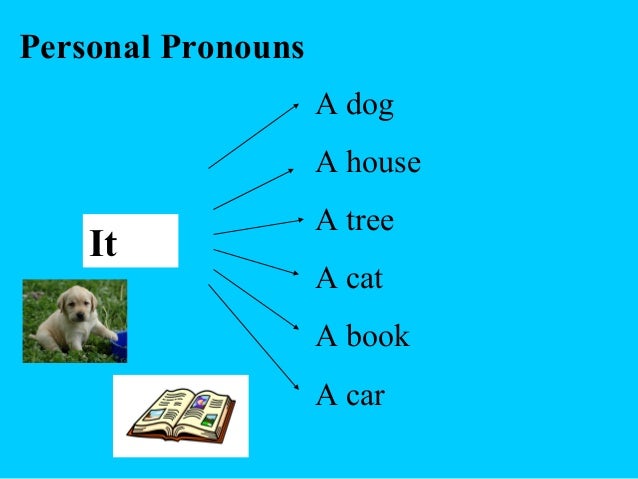 Personal Pronouns

It

A dog

A house

A tree

A cat

A book

A car